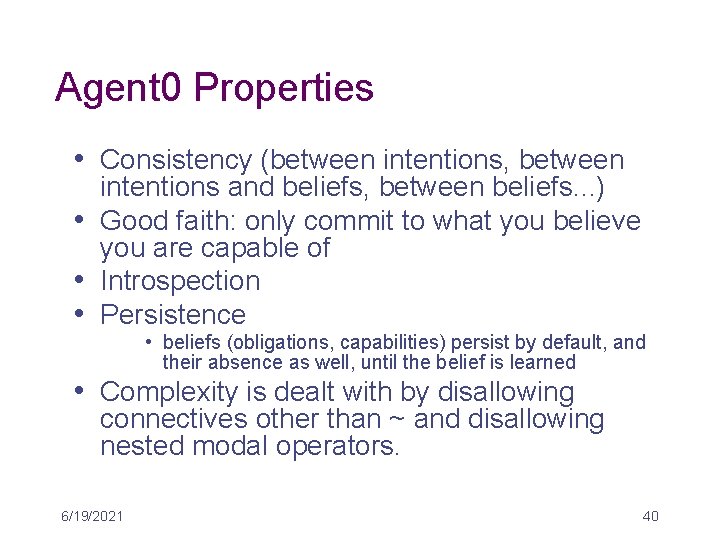 Agent0 Properties

• Consistency (between intentions, between intentions and beliefs, between beliefs...)
• Good faith: only commit to what you believe you are capable of
• Introspection
• Persistence
  • beliefs (obligations, capabilities) persist by default, and their absence as well, until the belief is learned
• Complexity is dealt with by disallowing connectives other than ~ and disallowing nested modal operators.

6/19/2021

40